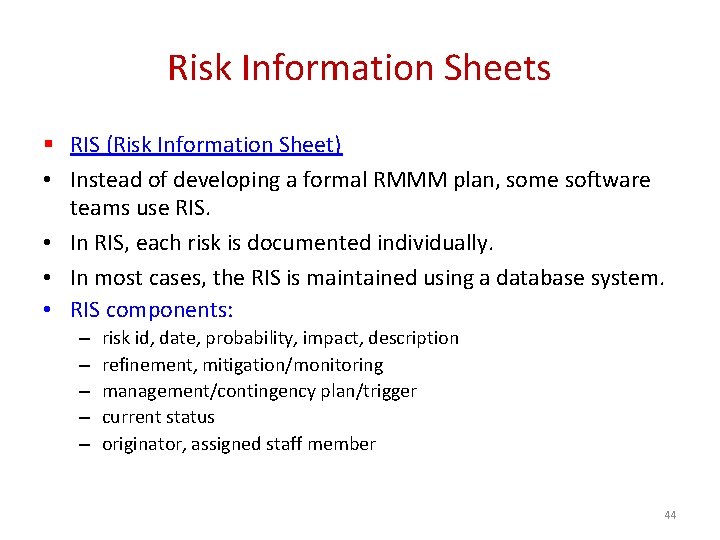 Risk Information Sheets

▪ RIS (Risk Information Sheet)

• Instead of developing a formal RMMM plan, some software teams use RIS.

• In RIS, each risk is documented individually.

• In most cases, the RIS is maintained using a database system.

• RIS components:
– risk id, date, probability, impact, description
– refinement, mitigation/monitoring
– management/contingency plan/trigger
– current status
– originator, assigned staff member

44